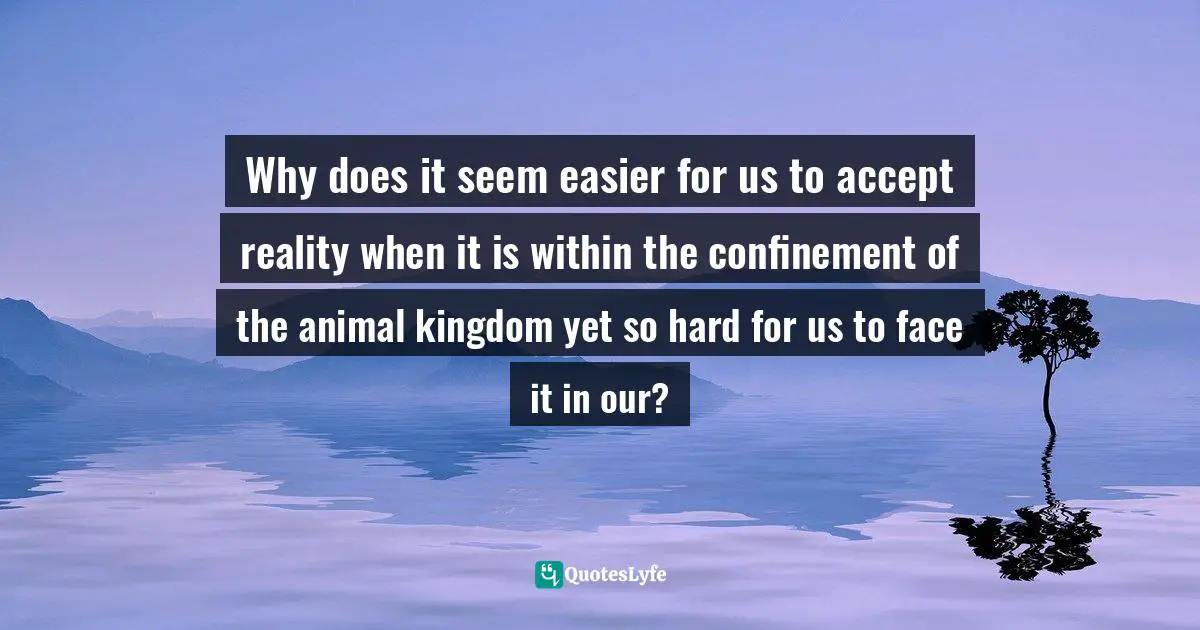 Why does it seem easier for us to accept reality when it is within the confinement of the animal kingdom yet so hard for us to face it in our?

QuotesLyfe